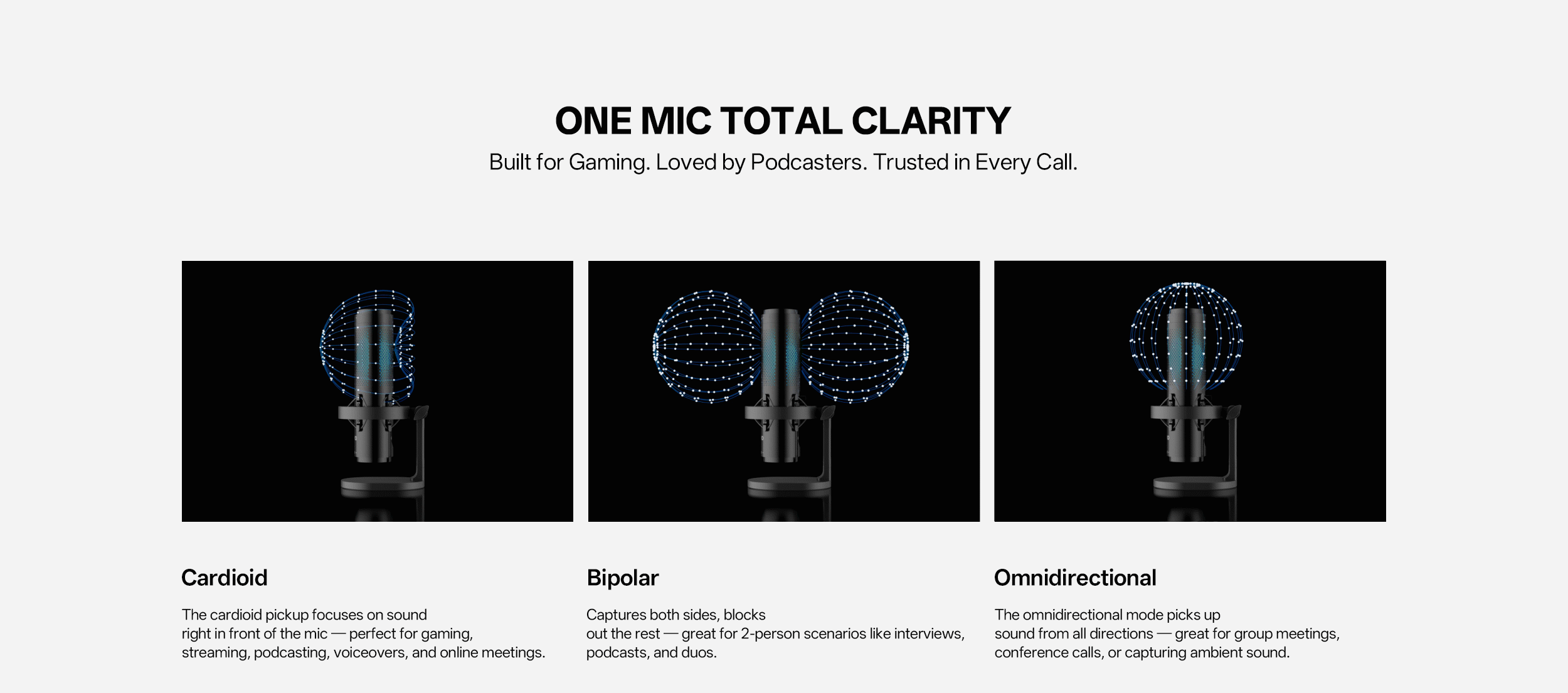 ONE MIC TOTAL CLARITY

Built for Gaming. Loved by Podcasters. Trusted in Every Call.

Cardioid

The cardioid pickup focuses on sound right in front of the mic — perfect for gaming, streaming, podcasting, voiceovers, and online meetings.

Bipolar

Captures both sides, blocks out the rest — great for 2-person scenarios like interviews, podcasts, and duos.

Omnidirectional

The omnidirectional mode picks up sound from all directions — great for group meetings, conference calls, or capturing ambient sound.